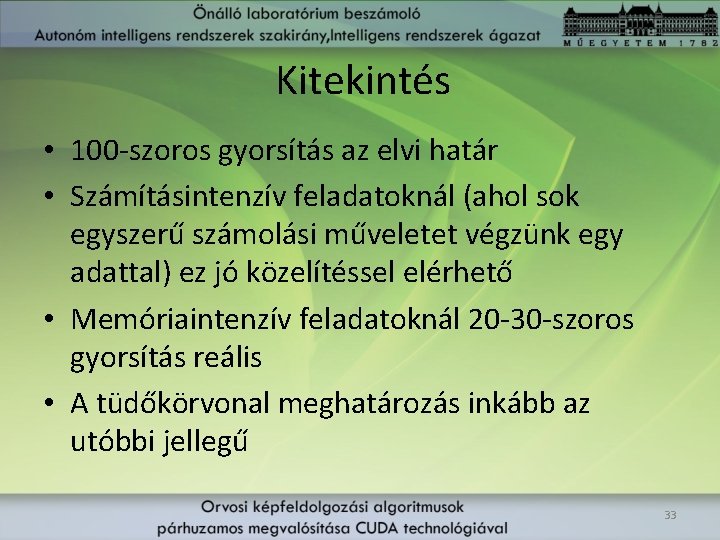 Önálló laboratórium beszámoló
Autonóm intelligens rendszerek szakirány,Intelligens rendszerek ágazat

MŰEGYETEM 1782

Kitekintés

• 100-szoros gyorsítás az elvi határ
• Számításintenzív feladatoknál (ahol sok egyszerű számolási műveletet végzünk egy adattal) ez jó közelítéssel elérhető
• Memóriaintenzív feladatoknál 20-30-szoros gyorsítás reális
• A tüdőkörvonal meghatározás inkább az utóbbi jellegű

Orvosi képfeldolgozási algoritmusok párhuzamos megvalósítása CUDA technológiával

33